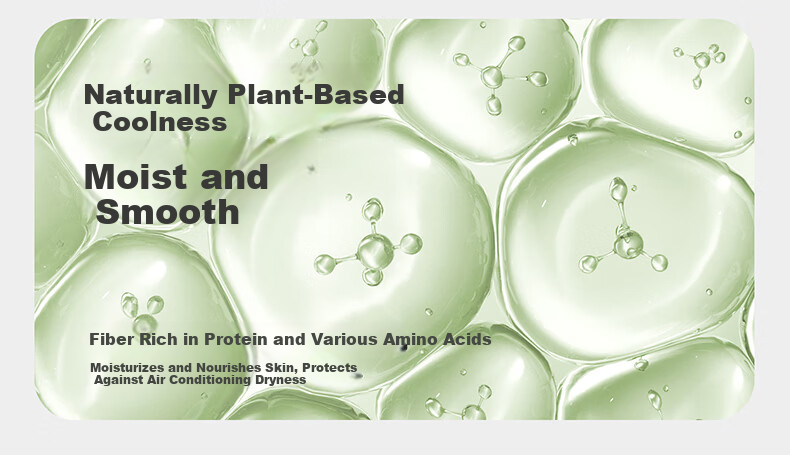 Naturally Plant-Based Coolness

Moist and Smooth

Fiber Rich in Protein and Various Amino Acids

Moisturizes and Nourishes Skin, Protects Against Air Conditioning Dryness